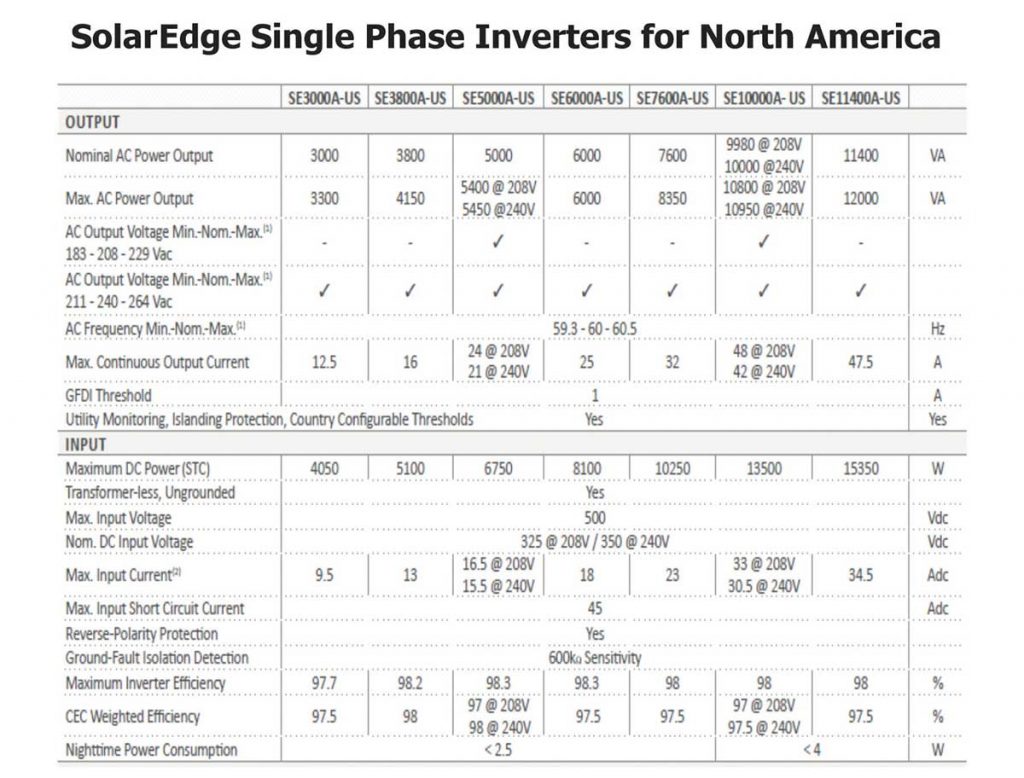 SolarEdge Single Phase Inverters for North America

| | SE3000A-US | SE3800A-US | SE5000A-US | SE6000A-US | SE7600A-US | SE10000A-US | SE11400A-US | |
|---|---|---|---|---|---|---|---|---|
| OUTPUT | | | | | | | | |
| Nominal AC Power Output | 3000 | 3800 | 5000 | 6000 | 7600 | 9980 @ 208V 10000 @240V | 11400 | VA |
| Max. AC Power Output | 3300 | 4150 | 5400 @ 208V 5450 @240V | 6000 | 8350 | 10800 @ 208V 10950 @240V | 12000 | VA |
| AC Output Voltage Min.-Nom.-Max.$^{(1)}$ 183 - 208 - 229 Vac | - | - | ✓ | - | - | ✓ | - | |
| AC Output Voltage Min.-Nom.-Max.$^{(1)}$ 211 - 240 - 264 Vac | ✓ | ✓ | ✓ | ✓ | ✓ | ✓ | ✓ | |
| AC Frequency Min.-Nom.-Max.$^{(1)}$ | 59.3 - 60 - 60.5 | | | | | | | Hz |
| Max. Continuous Output Current | 12.5 | 16 | 24 @ 208V 21 @ 240V | 25 | 32 | 48 @ 208V 42 @ 240V | 47.5 | A |
| GFDI Threshold | 1 | | | | | | | A |
| Utility Monitoring, Islanding Protection, Country Configurable Thresholds | Yes | | | | | | | Yes |
| INPUT | | | | | | | | |
| Maximum DC Power (STC) | 4050 | 5100 | 6750 | 8100 | 10250 | 13500 | 15350 | W |
| Transformer-less, Ungrounded | Yes | | | | | | | |
| Max. Input Voltage | 500 | | | | | | | Vdc |
| Nom. DC Input Voltage | 325 @ 208V / 350 @ 240V | | | | | | | Vdc |
| Max. Input Current$^{(2)}$ | 9.5 | 13 | 16.5 @ 208V 15.5 @ 240V | 18 | 23 | 33 @ 208V 30.5 @ 240V | 34.5 | Adc |
| Max. Input Short Circuit Current | 45 | | | | | | | Adc |
| Reverse-Polarity Protection | Yes | | | | | | | |
| Ground-Fault Isolation Detection | 600kΩ Sensitivity | | | | | | | |
| Maximum Inverter Efficiency | 97.7 | 98.2 | 98.3 | 98.3 | 98 | 98 | 98 | % |
| CEC Weighted Efficiency | 97.5 | 98 | 97 @ 208V 98 @ 240V | 97.5 | 97.5 | 97 @ 208V 97.5 @ 240V | 97.5 | % |
| Nighttime Power Consumption | < 2.5 | | | | | < 4 | | W |